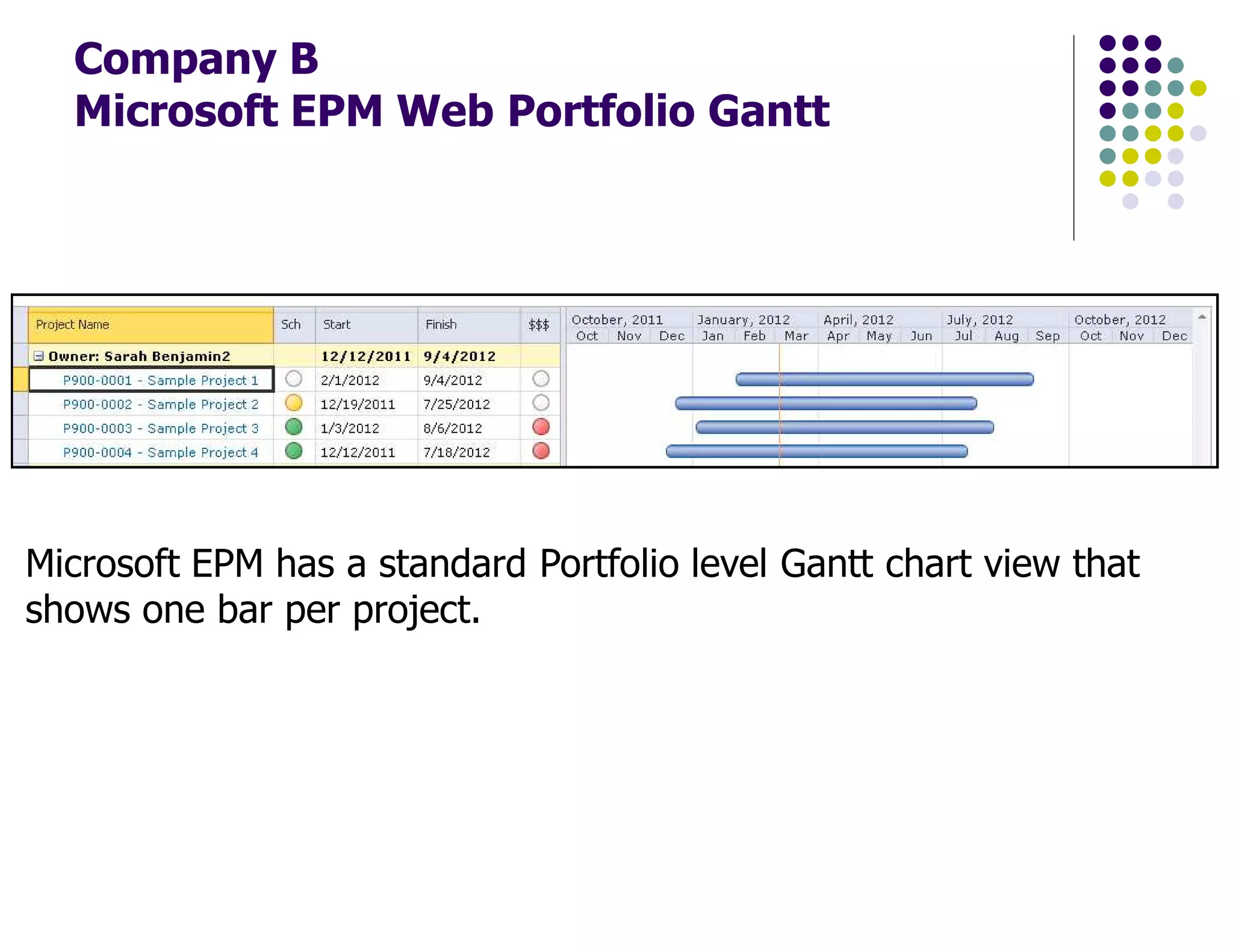 Company B
Microsoft EPM Web Portfolio Gantt

| Project Name | Sch | Start | Finish | $$$ |
|---|---|---|---|---|
| Owner: Sarah Benjamin2 | | 12/12/2011 | 9/4/2012 | |
| P900-0001 - Sample Project 1 | | 2/1/2012 | 9/4/2012 | |
| P900-0002 - Sample Project 2 | | 12/19/2011 | 7/25/2012 | |
| P900-0003 - Sample Project 3 | | 1/3/2012 | 8/6/2012 | |
| P900-0004 - Sample Project 4 | | 12/12/2011 | 7/18/2012 | |

October, 2011 January, 2012 April, 2012 July, 2012 October, 2012
Oct Nov Dec Jan Feb Mar Apr May Jun Jul Aug Sep Oct Nov Dec

Microsoft EPM has a standard Portfolio level Gantt chart view that shows one bar per project.